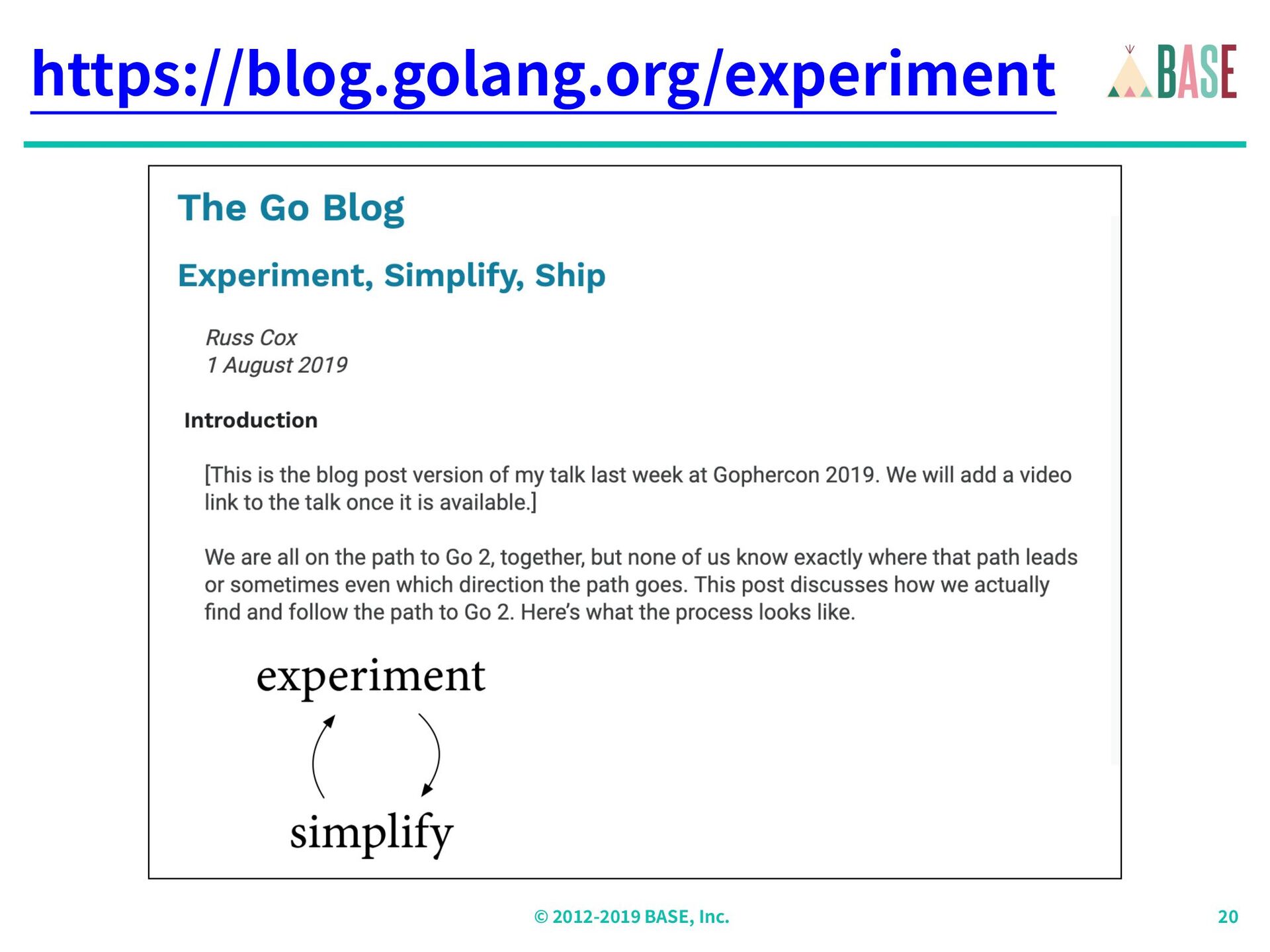 https://blog.golang.org/experiment

BASE

The Go Blog

Experiment, Simplify, Ship

Russ Cox
1 August 2019

Introduction

[This is the blog post version of my talk last week at Gophercon 2019. We will add a video link to the talk once it is available.]

We are all on the path to Go 2, together, but none of us know exactly where that path leads or sometimes even which direction the path goes. This post discusses how we actually find and follow the path to Go 2. Here's what the process looks like.

experiment

simplify

© 2012-2019 BASE, Inc.

20